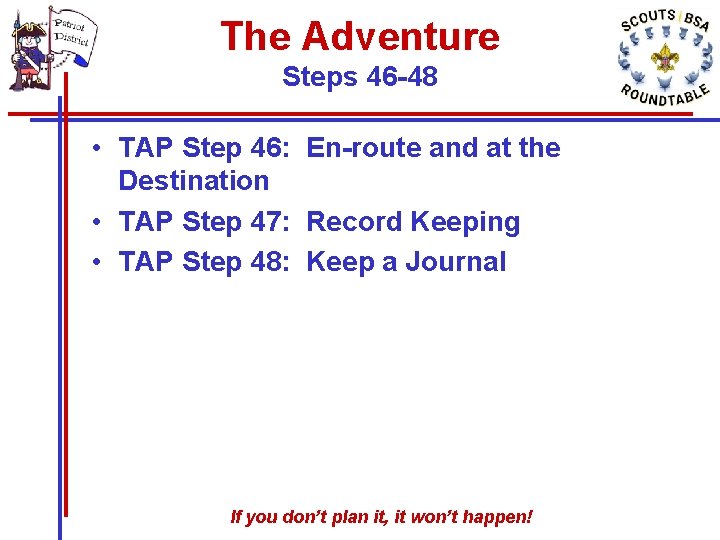 Patriot District

The Adventure
Steps 46-48

SCOUTS BSA ROUNDTABLE

• TAP Step 46: En-route and at the Destination
• TAP Step 47: Record Keeping
• TAP Step 48: Keep a Journal

If you don't plan it, it won't happen!